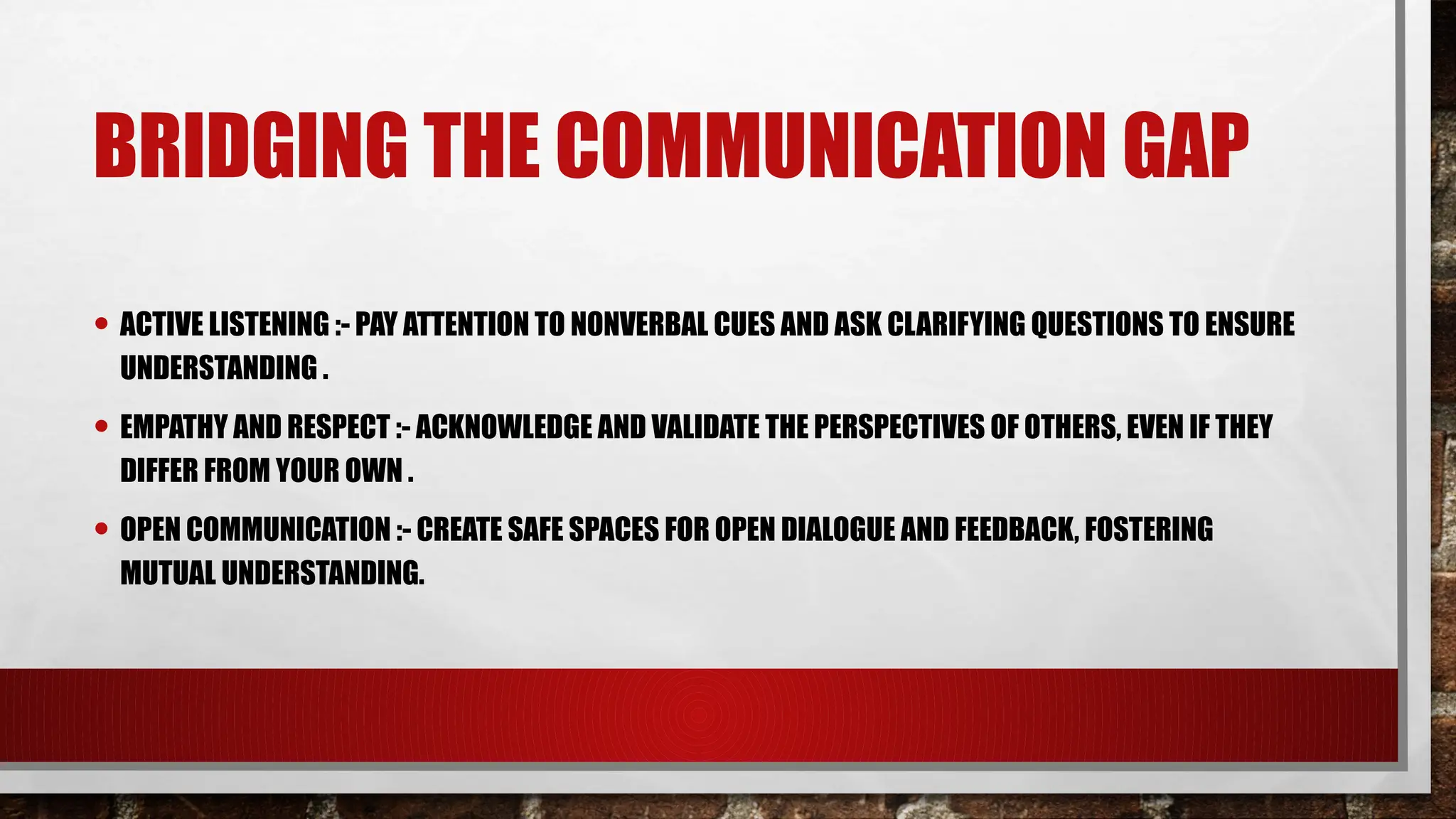 BRIDGING THE COMMUNICATION GAP

• ACTIVE LISTENING :- PAY ATTENTION TO NONVERBAL CUES AND ASK CLARIFYING QUESTIONS TO ENSURE UNDERSTANDING .

• EMPATHY AND RESPECT :- ACKNOWLEDGE AND VALIDATE THE PERSPECTIVES OF OTHERS, EVEN IF THEY DIFFER FROM YOUR OWN .

• OPEN COMMUNICATION :- CREATE SAFE SPACES FOR OPEN DIALOGUE AND FEEDBACK, FOSTERING MUTUAL UNDERSTANDING.